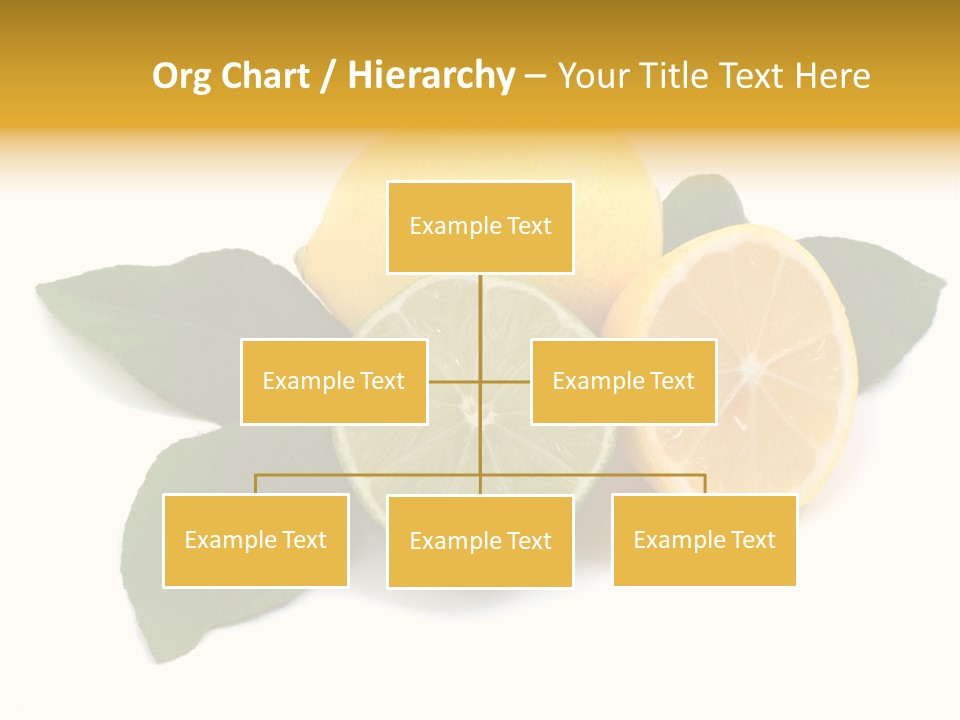 Org Chart / Hierarchy – Your Title Text Here

Example Text

Example Text

Example Text

Example Text

Example Text

Example Text